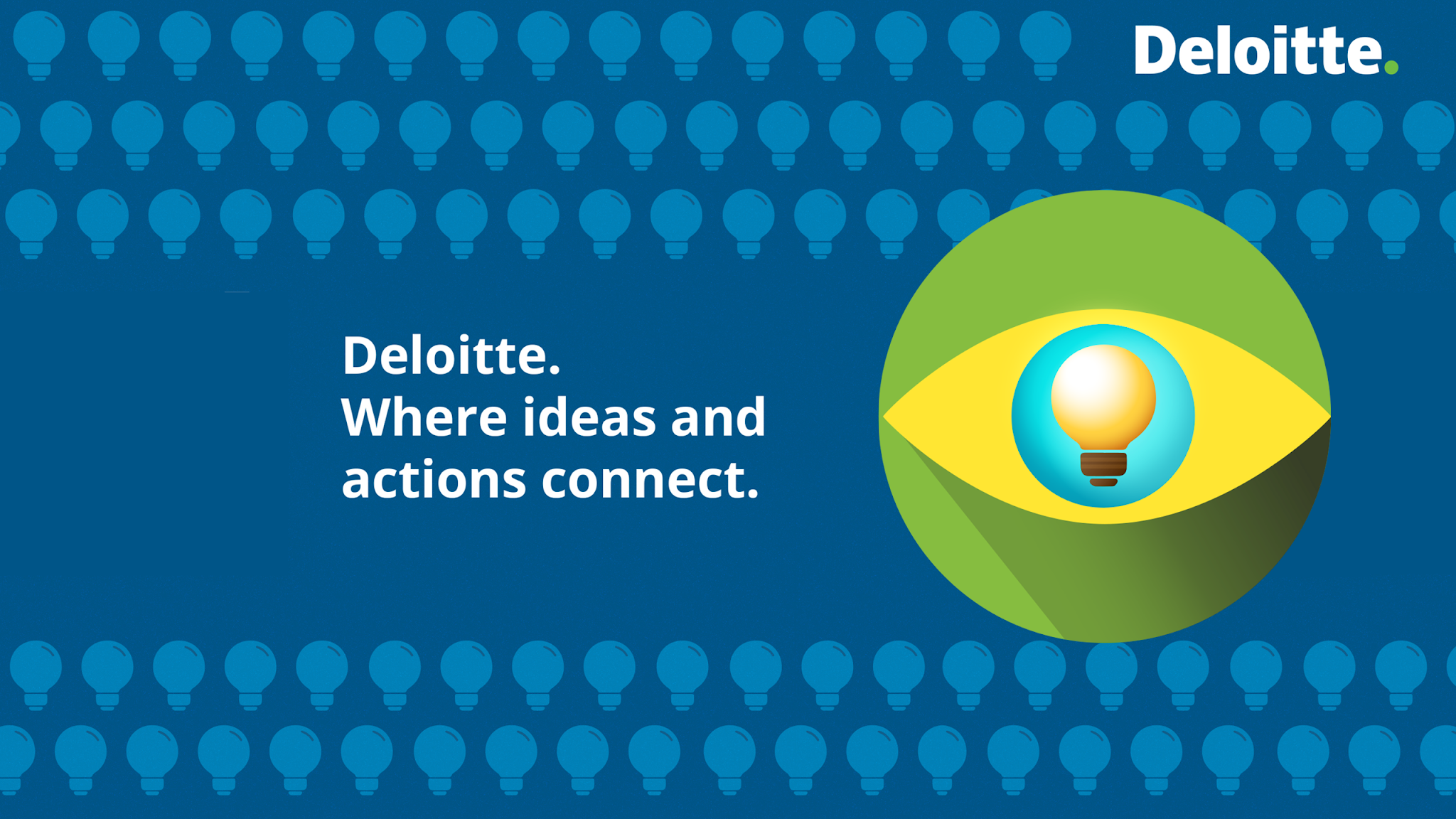 Deloitte.

Deloitte.
Where ideas and actions connect.